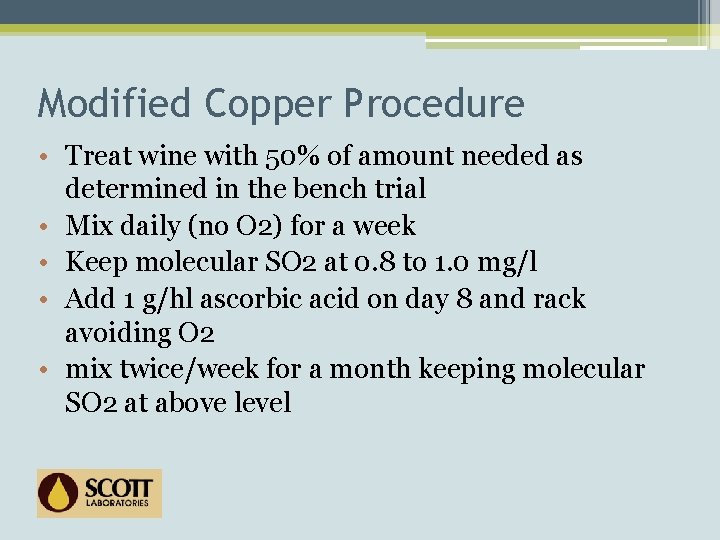 Modified Copper Procedure

• Treat wine with 50% of amount needed as determined in the bench trial
• Mix daily (no O2) for a week
• Keep molecular SO2 at 0.8 to 1.0 mg/l
• Add 1 g/hl ascorbic acid on day 8 and rack avoiding O2
• mix twice/week for a month keeping molecular SO2 at above level

SCOTT LABORATORIES